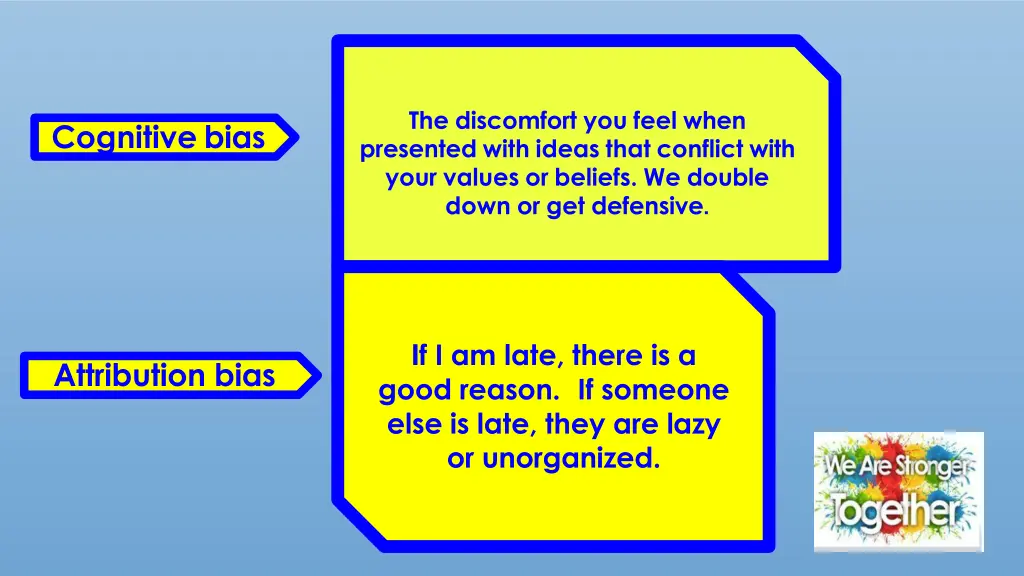 Cognitive bias

The discomfort you feel when presented with ideas that conflict with your values or beliefs. We double down or get defensive.

Attribution bias

If I am late, there is a good reason. If someone else is late, they are lazy or unorganized.

We Are Stronger Together